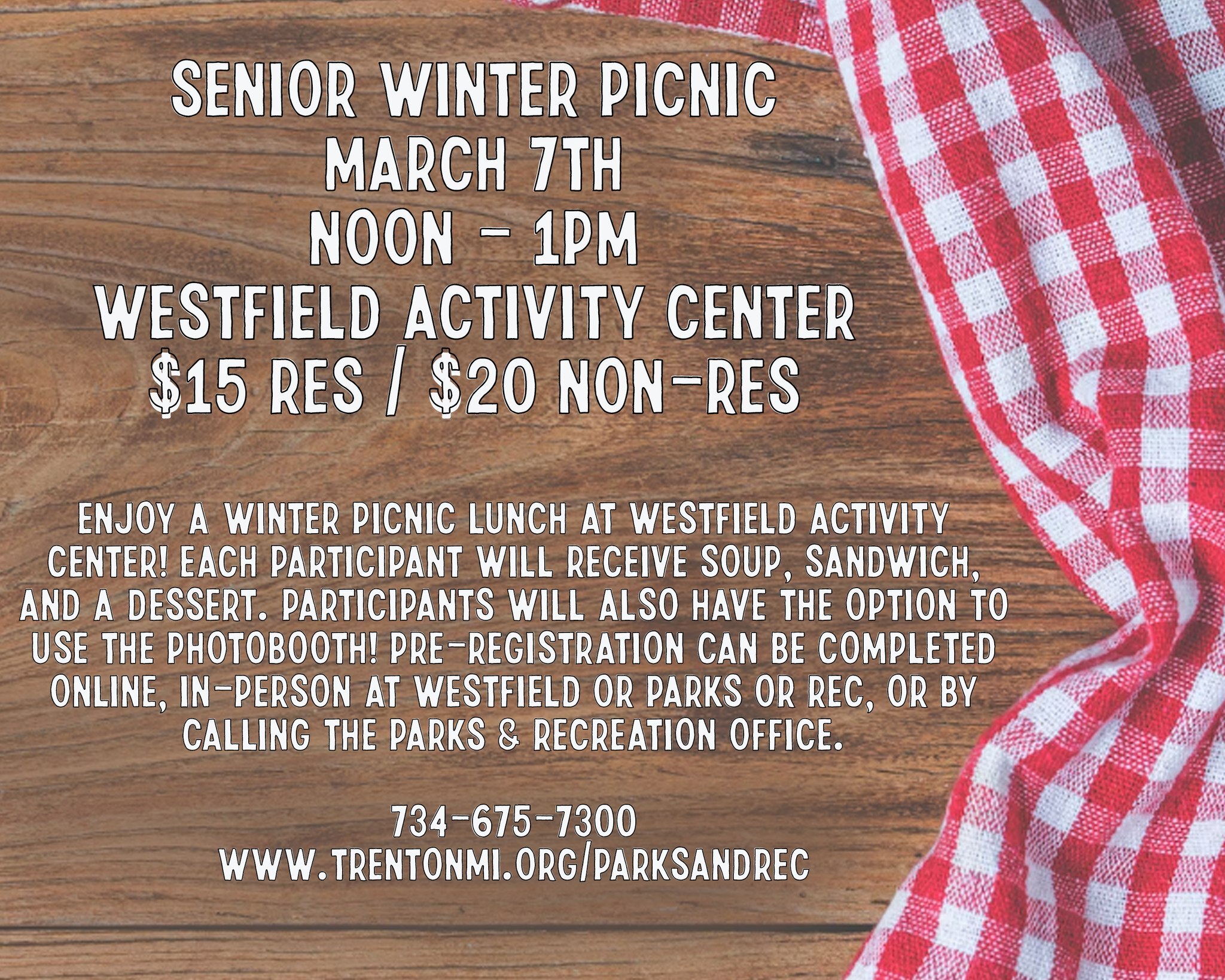 SENIOR WINTER PICNIC
MARCH 7TH
NOON - 1PM
WESTFIELD ACTIVITY CENTER
\$15 RES / \$20 NON-RES

ENJOY A WINTER PICNIC LUNCH AT WESTFIELD ACTIVITY CENTER! EACH PARTICIPANT WILL RECEIVE SOUP, SANDWICH, AND A DESSERT. PARTICIPANTS WILL ALSO HAVE THE OPTION TO USE THE PHOTOBOOTH! PRE-REGISTRATION CAN BE COMPLETED ONLINE, IN-PERSON AT WESTFIELD OR PARKS OR REC, OR BY CALLING THE PARKS & RECREATION OFFICE.

734-675-7300
WWW.TRENTONMI.ORG/PARKSANDREC